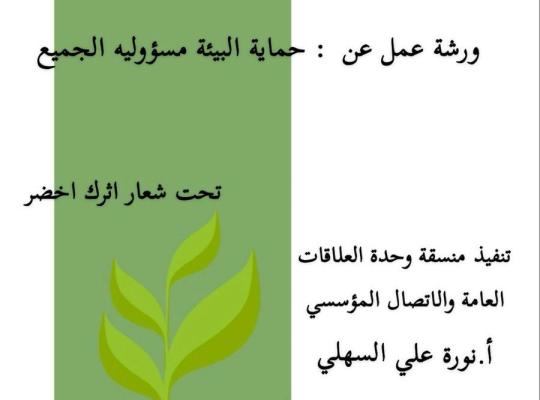 ورشة عمل عن : حماية البيئة مسؤوليه الجميع

تحت شعار اثرك اخضر

تنفيذ منسقة وحدة العلاقات العامة والاتصال المؤسسي

أ.نورة علي السهلي